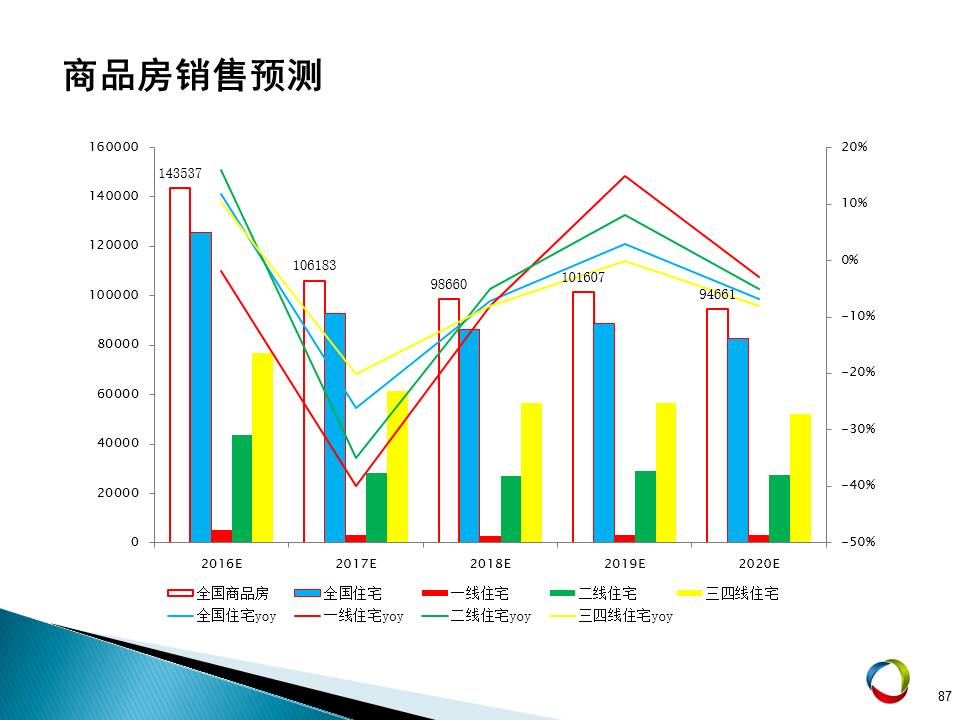 商品房销售预测

160000
140000
120000
100000
80000
60000
40000
20000
0

20%
10%
0%
-10%
-20%
-30%
-40%
-50%

143537
106183
98660
101607
94661

2016E
2017E
2018E
2019E
2020E

全国商品房
全国住宅
一线住宅
二线住宅
三四线住宅
全国住宅yoy
一线住宅yoy
二线住宅yoy
三四线住宅yoy

87